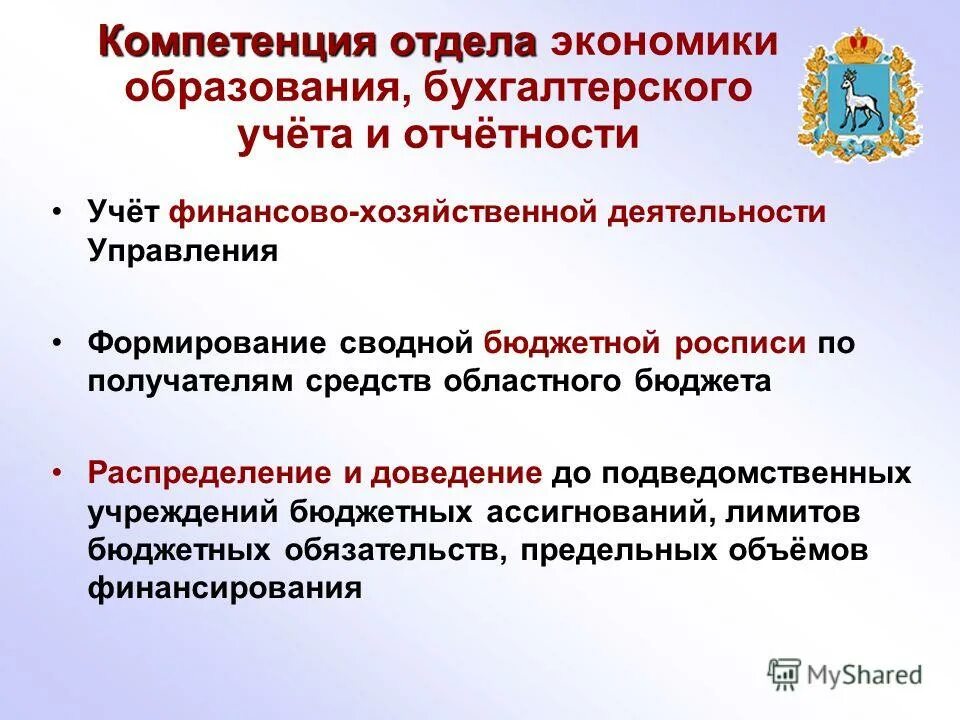 Компетенция отдела экономики образования, бухгалтерского учёта и отчётности

• Учёт финансово-хозяйственной деятельности Управления

• Формирование сводной бюджетной росписи по получателям средств областного бюджета

• Распределение и доведение до подведомственных учреждений бюджетных ассигнований, лимитов бюджетных обязательств, предельных объёмов финансирования

MyShared